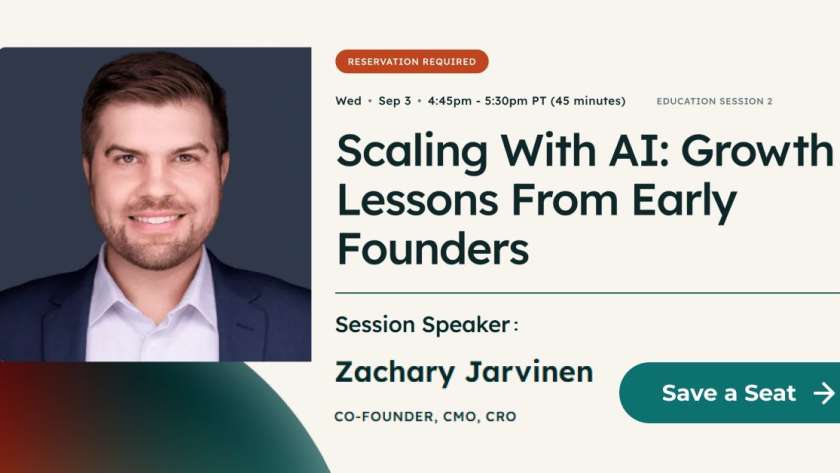 RESERVATION REQUIRED

Wed • Sep 3 • 4:45pm - 5:30pm PT (45 minutes)

EDUCATION SESSION 2

Scaling With AI: Growth Lessons From Early Founders

Session Speaker:

Zachary Jarvinen

CO-FOUNDER, CMO, CRO

Save a Seat →